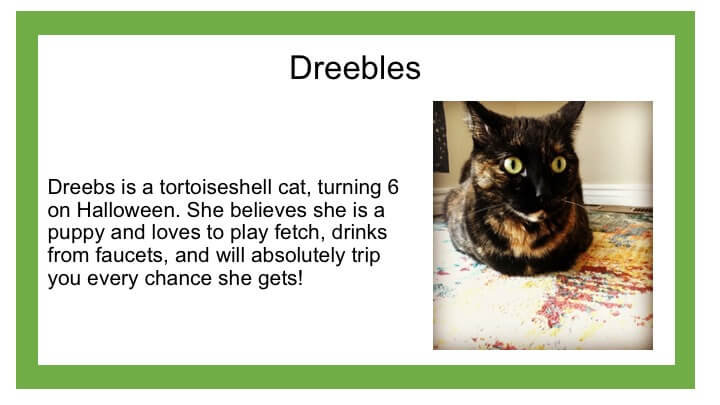 Dreebles

Dreebs is a tortoiseshell cat, turning 6 on Halloween. She believes she is a puppy and loves to play fetch, drinks from faucets, and will absolutely trip you every chance she gets!